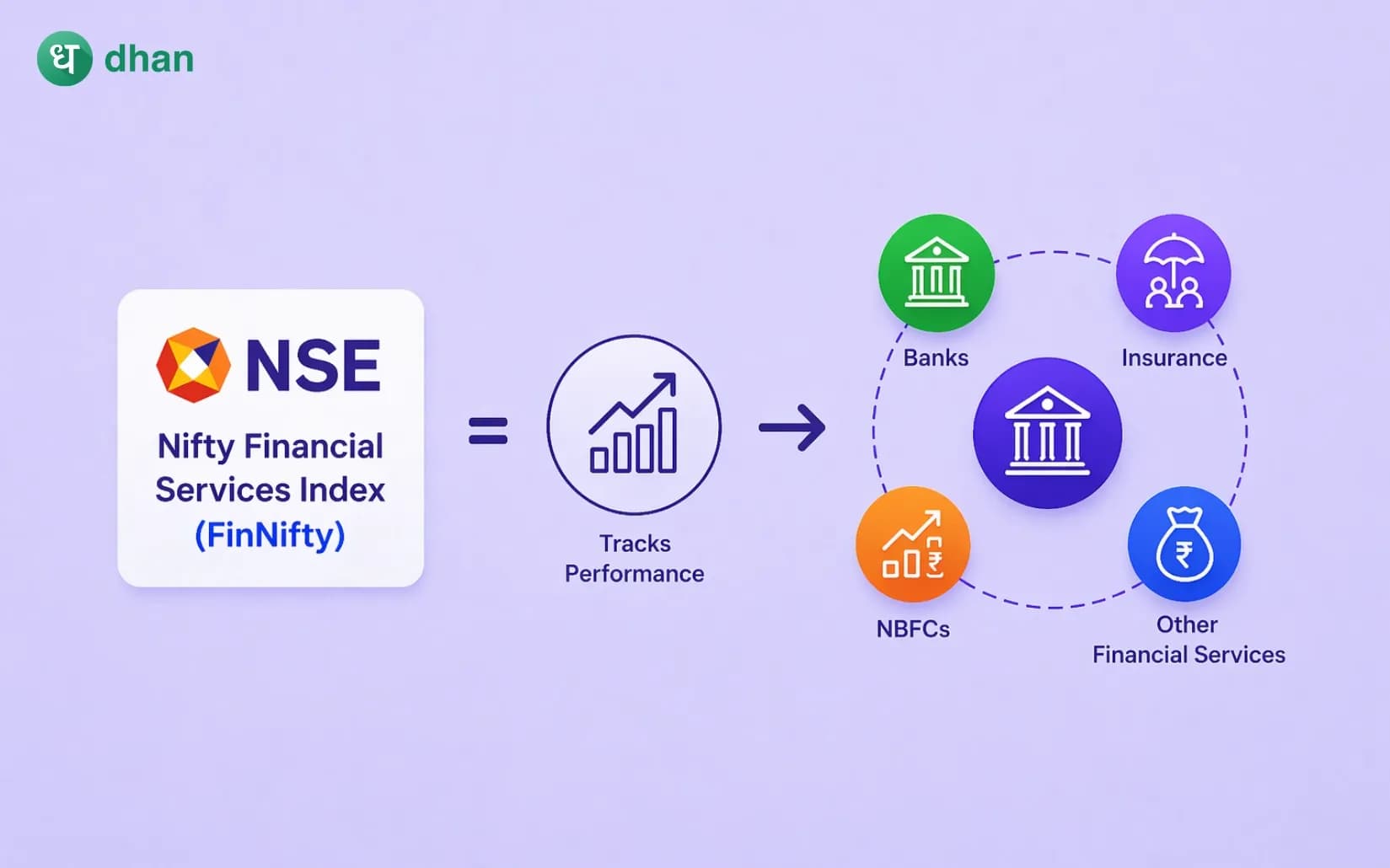 ध dhan

NSE

Nifty Financial Services Index (FinNifty)

=

Tracks Performance

Banks

Insurance

NBFCs

Other Financial Services